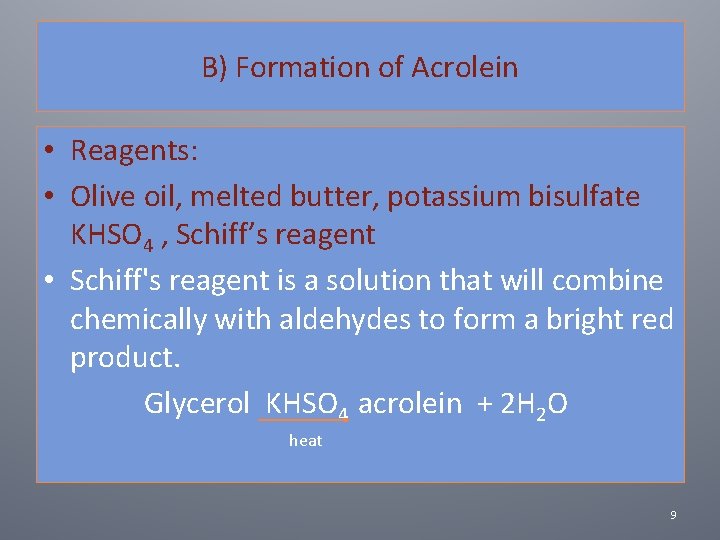 B) Formation of Acrolein

• Reagents:

• Olive oil, melted butter, potassium bisulfate $KHSO_4$ , Schiff's reagent

• Schiff's reagent is a solution that will combine chemically with aldehydes to form a bright red product.

Glycerol $KHSO_4$ acrolein + $2H_2O$

heat

9